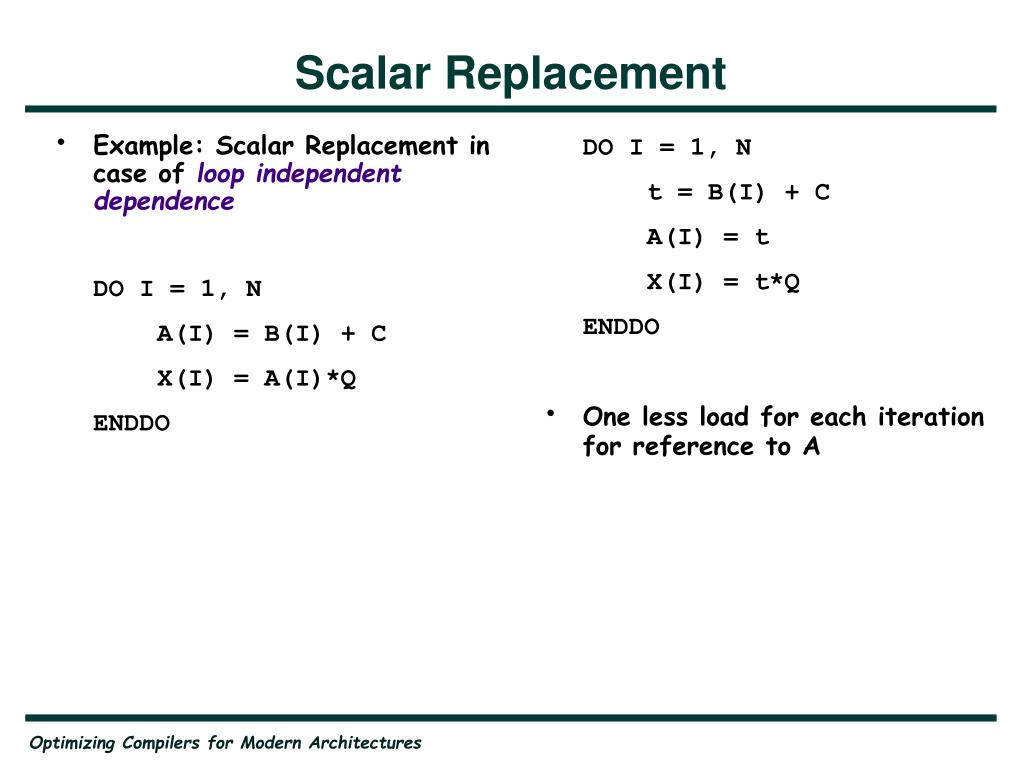 Scalar Replacement

• Example: Scalar Replacement in case of loop independent dependence

DO I = 1, N

A(I) = B(I) + C

X(I) = A(I)*Q

ENDDO

DO I = 1, N

t = B(I) + C

A(I) = t

X(I) = t*Q

ENDDO

• One less load for each iteration for reference to A

Optimizing Compilers for Modern Architectures